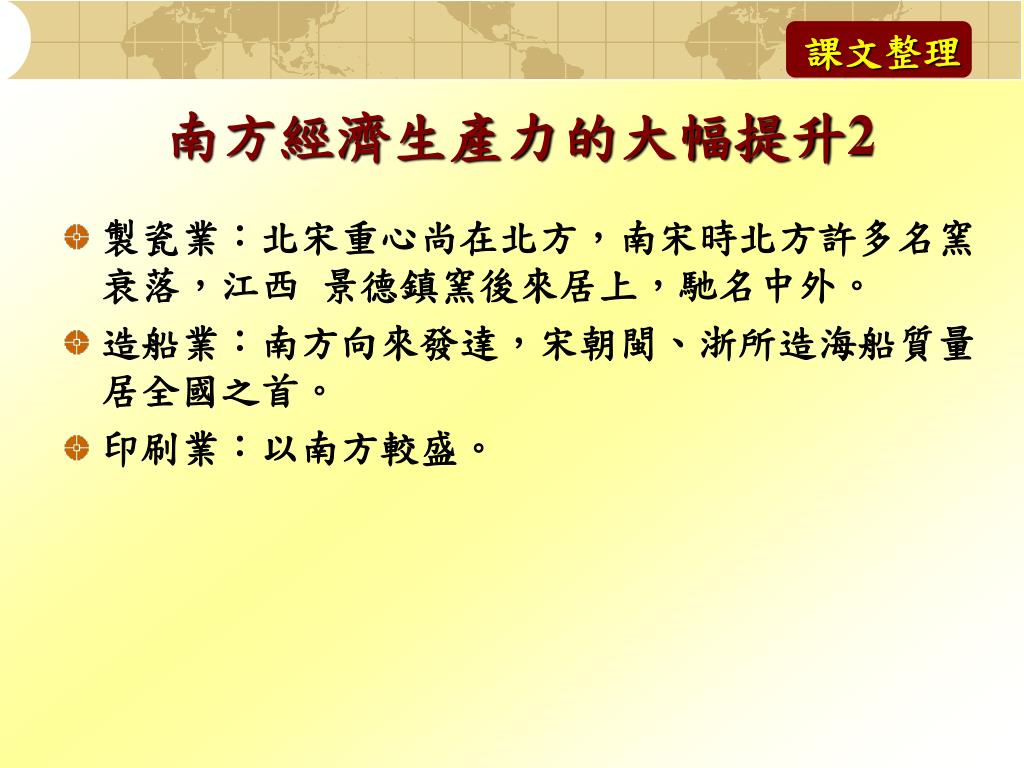 課文整理

南方經濟生產力的大幅提升2

製瓷業：北宋重心尚在北方，南宋時北方許多名窯衰落，江西 景德鎮窯後來居上，馳名中外。

造船業：南方向來發達，宋朝閩、浙所造海船質量居全國之首。

印刷業：以南方較盛。